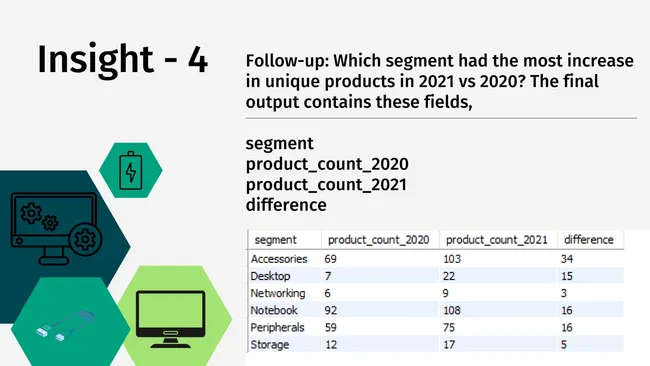 Insight - 4

Follow-up: Which segment had the most increase in unique products in 2021 vs 2020? The final output contains these fields,

segment
product_count_2020
product_count_2021
difference

| segment | product_count_2020 | product_count_2021 | difference |
|---|---|---|---|
| Accessories | 69 | 103 | 34 |
| Desktop | 7 | 22 | 15 |
| Networking | 6 | 9 | 3 |
| Notebook | 92 | 108 | 16 |
| Peripherals | 59 | 75 | 16 |
| Storage | 12 | 17 | 5 |